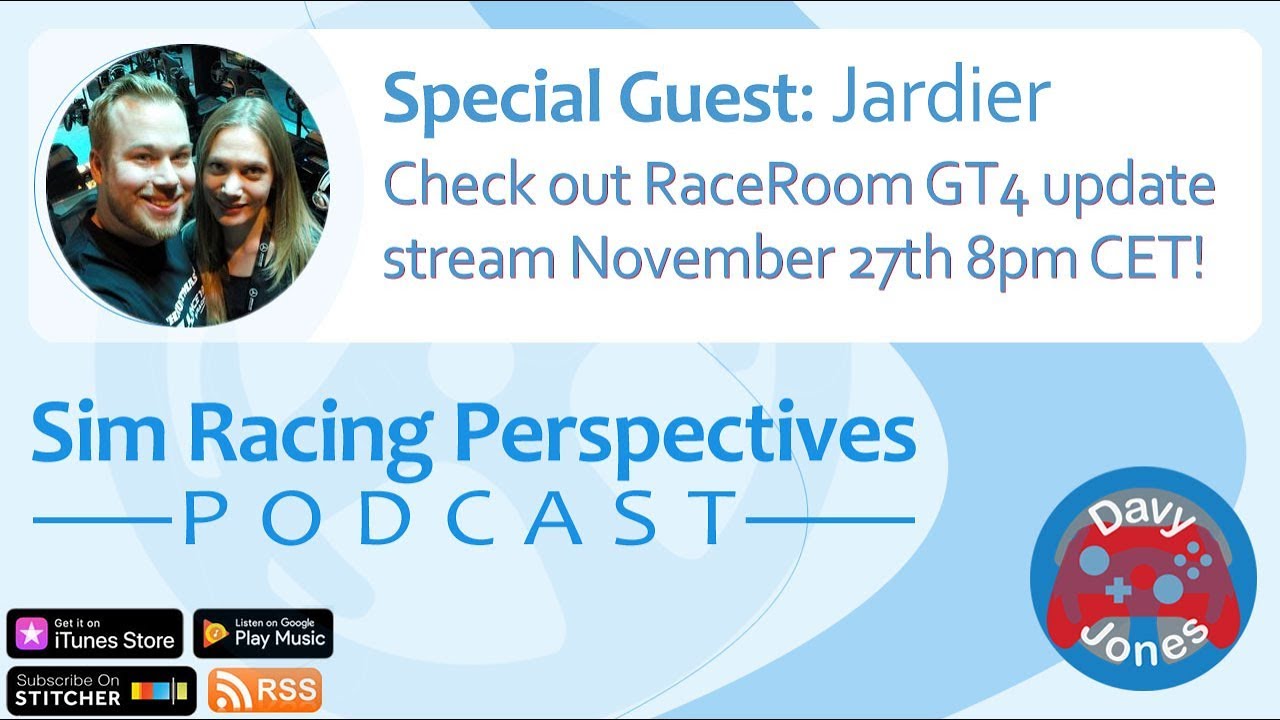 Special Guest: Jardier
Check out RaceRoom GT4 update stream November 27th 8pm CET!

Sim Racing Perspectives
PODCAST

Davy Jones

Get it on iTunes Store

Listen on Google Play Music

Subscribe On STITCHER

RSS